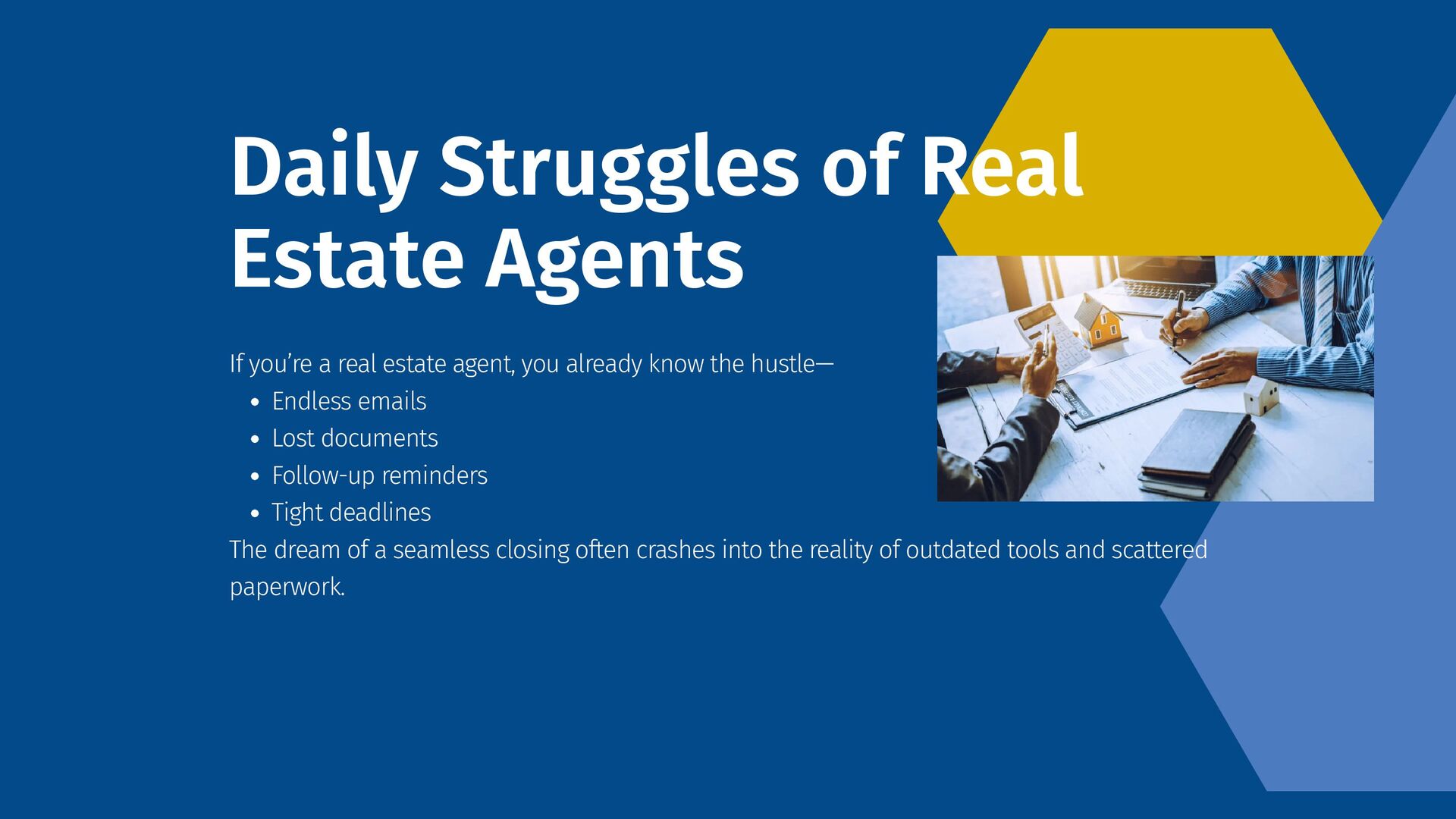 Daily Struggles of Real Estate Agents

If you’re a real estate agent, you already know the hustle—

- Endless emails
- Lost documents
- Follow-up reminders
- Tight deadlines

The dream of a seamless closing often crashes into the reality of outdated tools and scattered paperwork.